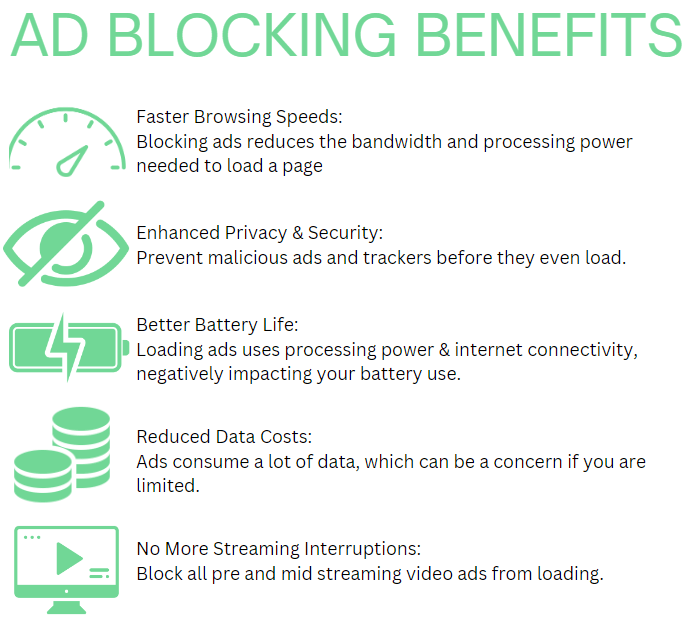 AD BLOCKING BENEFITS

Faster Browsing Speeds:
Blocking ads reduces the bandwidth and processing power needed to load a page

Enhanced Privacy & Security:
Prevent malicious ads and trackers before they even load.

Better Battery Life:
Loading ads uses processing power & internet connectivity, negatively impacting your battery use.

Reduced Data Costs:
Ads consume a lot of data, which can be a concern if you are limited.

No More Streaming Interruptions:
Block all pre and mid streaming video ads from loading.